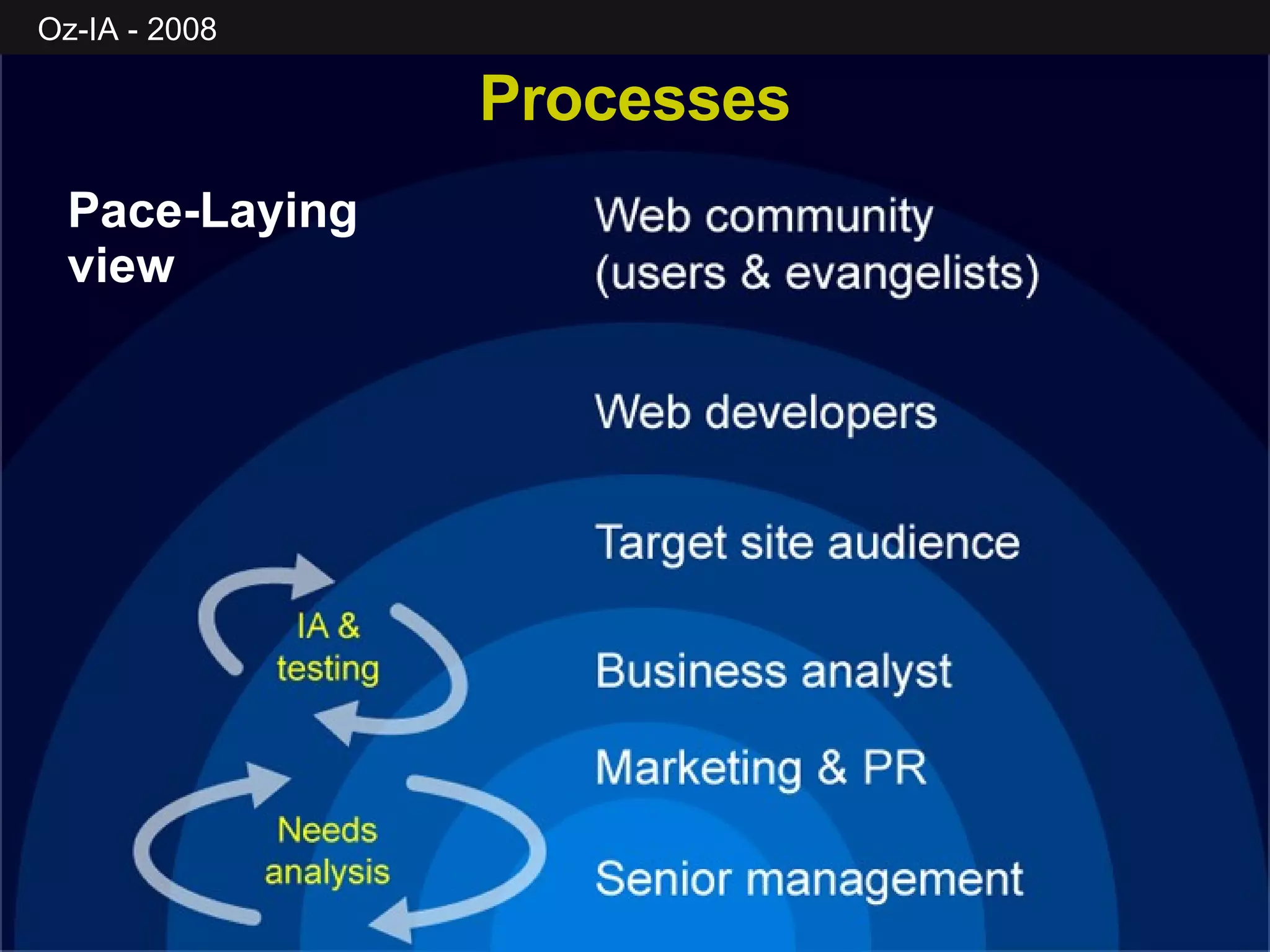 Oz-IA - 2008

Processes

Pace-Laying view

Web community (users & evangelists)

Web developers

Target site audience

Business analyst

Marketing & PR

Senior management

IA & testing

Needs analysis